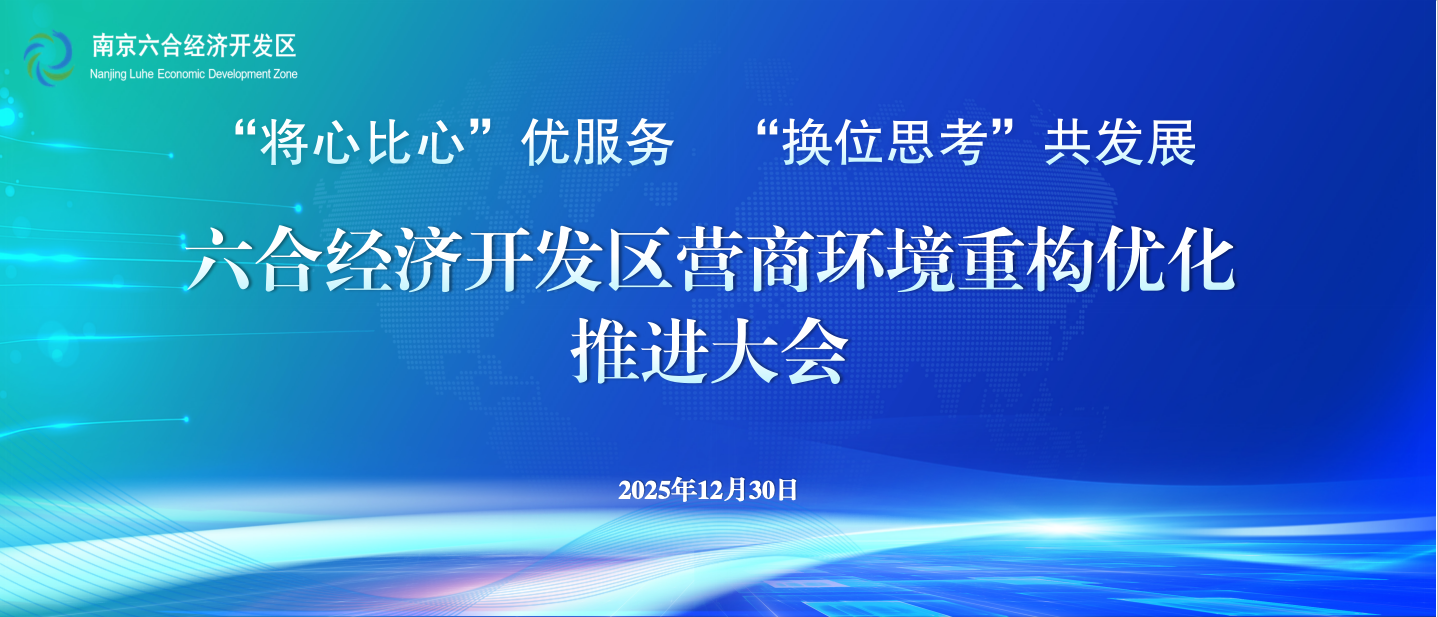 南京六合经济开发区
Nanjing Luhe Economic Development Zone

“将心比心”优服务 “换位思考”共发展

六合经济开发区营商环境重构优化推进大会

2025年12月30日